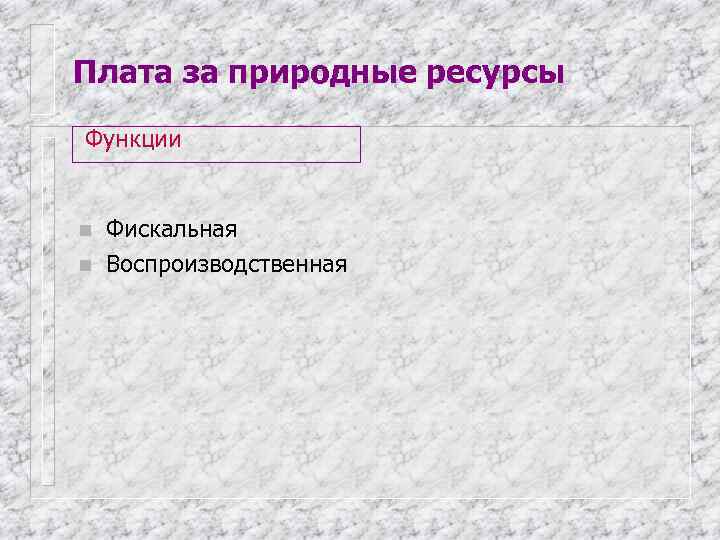 Плата за природные ресурсы

Функции

Фискальная
Воспроизводственная